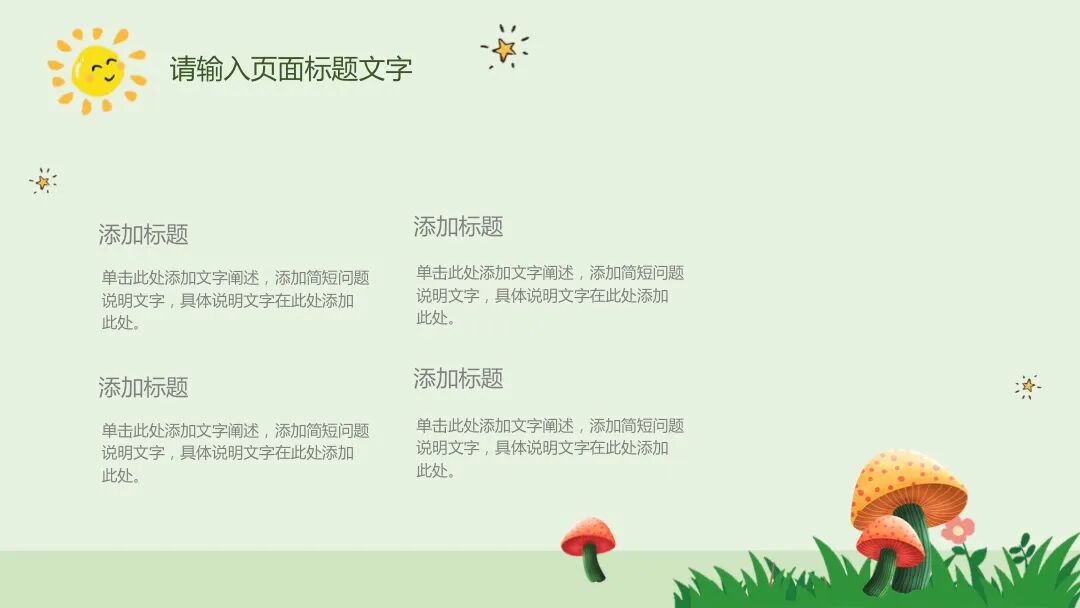 请输入页面标题文字

添加标题

单击此处添加文字阐述，添加简短问题说明文字，具体说明文字在此处添加此处。

添加标题

单击此处添加文字阐述，添加简短问题说明文字，具体说明文字在此处添加此处。

添加标题

单击此处添加文字阐述，添加简短问题说明文字，具体说明文字在此处添加此处。

添加标题

单击此处添加文字阐述，添加简短问题说明文字，具体说明文字在此处添加此处。